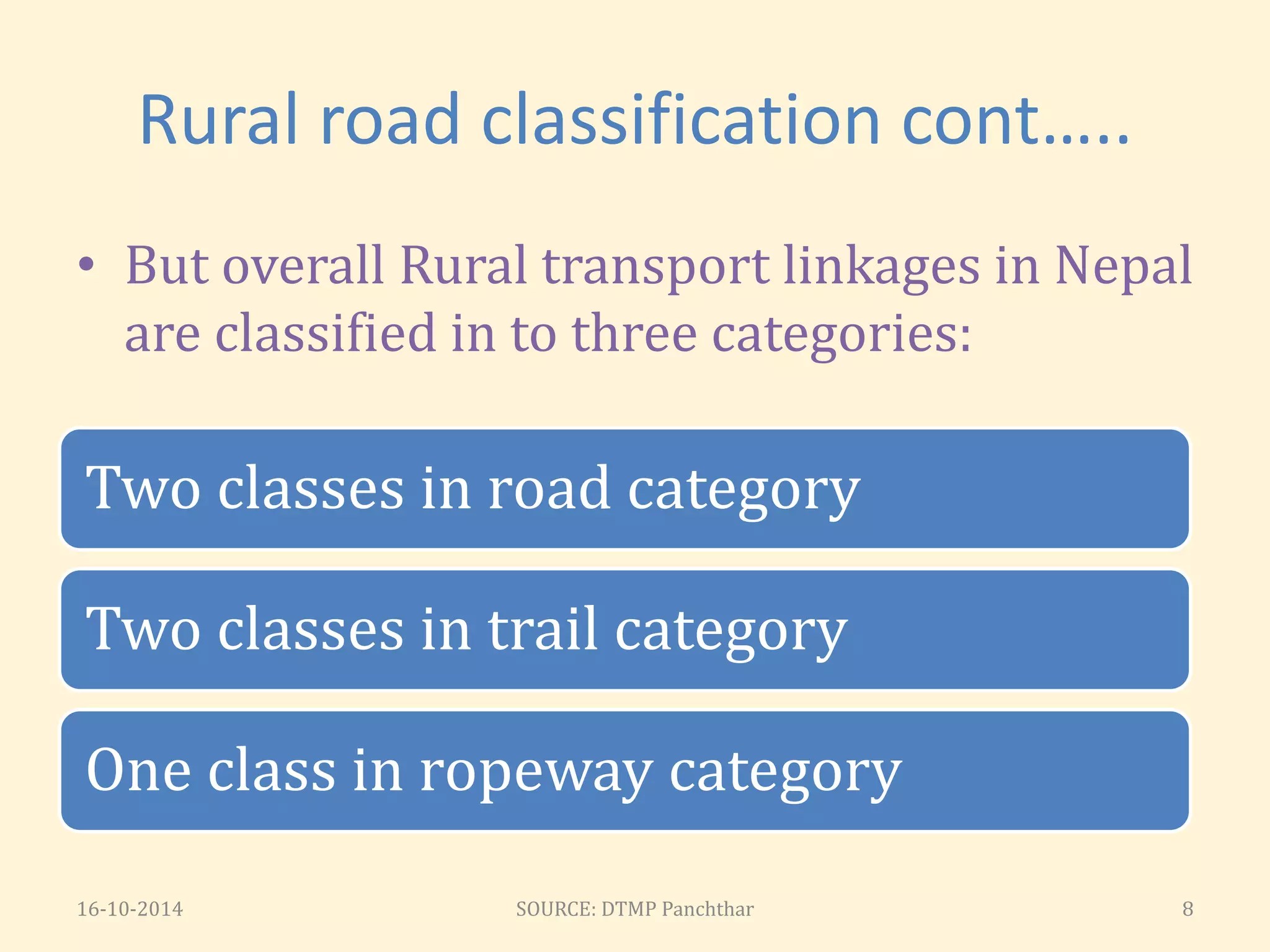 Rural road classification cont…..

• But overall Rural transport linkages in Nepal are classified in to three categories:

Two classes in road category

Two classes in trail category

One class in ropeway category

16-10-2014 SOURCE: DTMP Panchthar 8